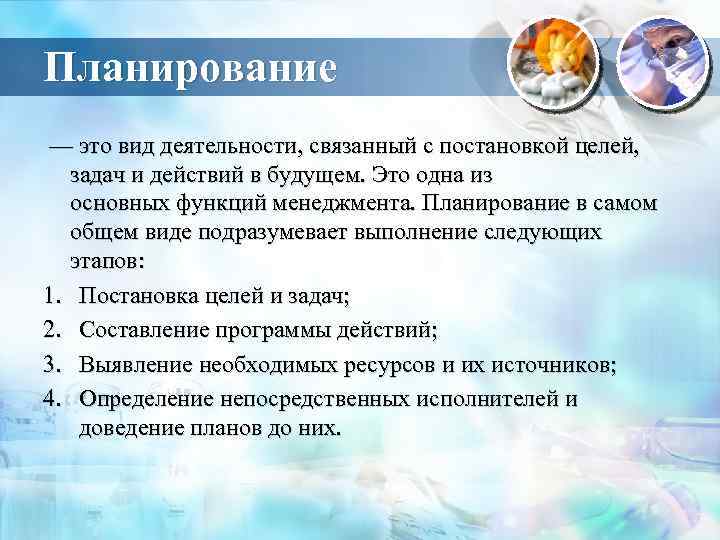 Планирование

— это вид деятельности, связанный с постановкой целей, задач и действий в будущем. Это одна из основных функций менеджмента. Планирование в самом общем виде подразумевает выполнение следующих этапов:

1. Постановка целей и задач;
2. Составление программы действий;
3. Выявление необходимых ресурсов и их источников;
4. Определение непосредственных исполнителей и доведение планов до них.